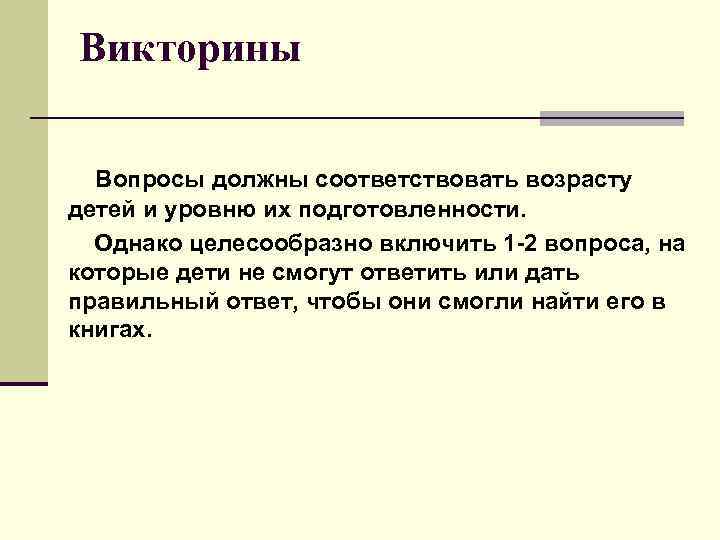 Викторины

Вопросы должны соответствовать возрасту детей и уровню их подготовленности.

Однако целесообразно включить 1-2 вопроса, на которые дети не смогут ответить или дать правильный ответ, чтобы они смогли найти его в книгах.